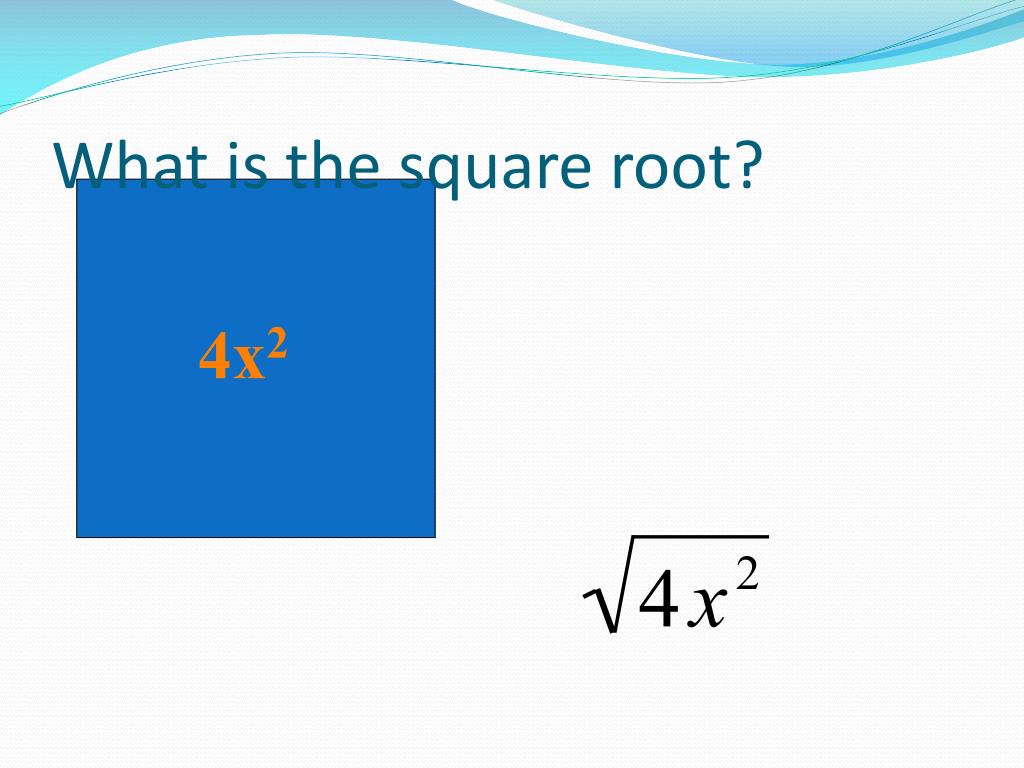 What is the square root?

$4x^2$

$\sqrt{4x^2}$